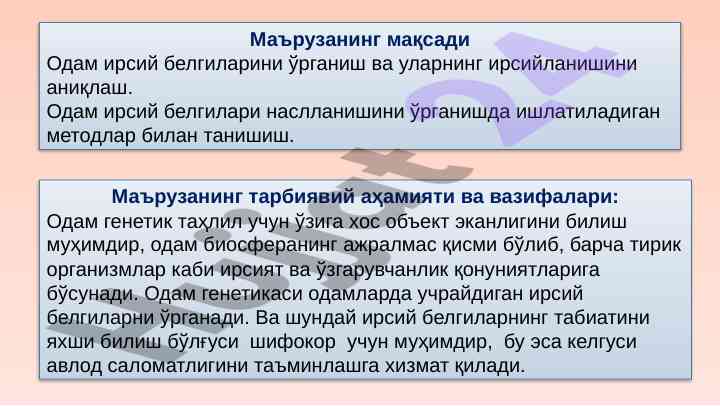 Маърузанинг мақсади
Одам ирсий белгиларини ўрганиш ва уларнинг ирсийланишини аниқлаш.
Одам ирсий белгилари наслланишини ўрганишда ишлатиладиган методлар билан танишиш.

Маърузанинг тарбиявий аҳамияти ва вазифалари:
Одам генетик таҳлил учун ўзига хос объект эканлигини билиш муҳимдир, одам биосферанинг ажралмас қисми бўлиб, барча тирик организмлар каби ирсият ва ўзгарувчанлик қонуниятларига бўсунади. Одам генетикаси одамларда учрайдиган ирсий белгиларни ўрганади. Ва шундай ирсий белгиларнинг табиатини яхши билиш бўлғуси шифокор учун муҳимдир, бу эса келгуси авлод саломатлигини таъминлашга хизмат қилади.

Hujjat24